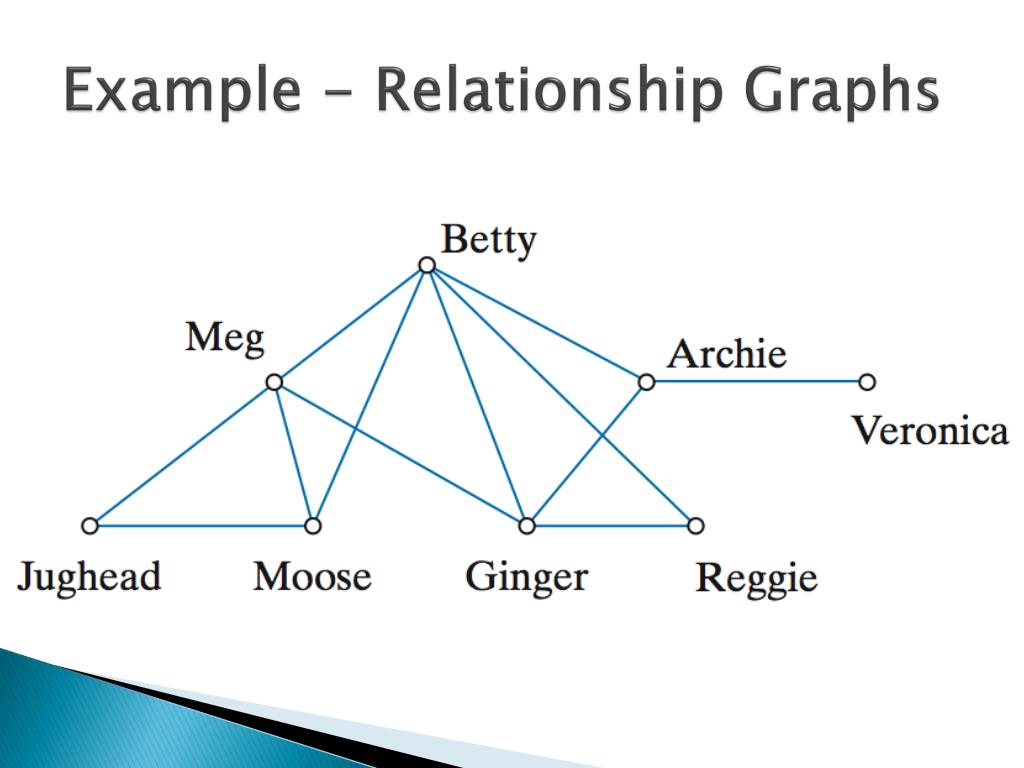 Example – Relationship Graphs

Betty

Meg

Archie

Veronica

Jughead

Moose

Ginger

Reggie